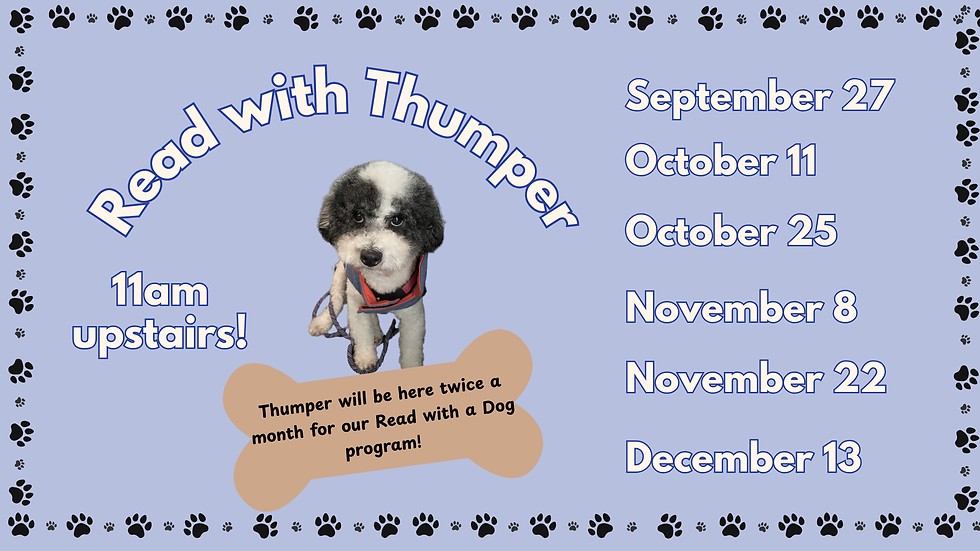 Read with Thumper

11am upstairs!

Thumper will be here twice a month for our Read with a Dog program!

September 27

October 11

October 25

November 8

November 22

December 13